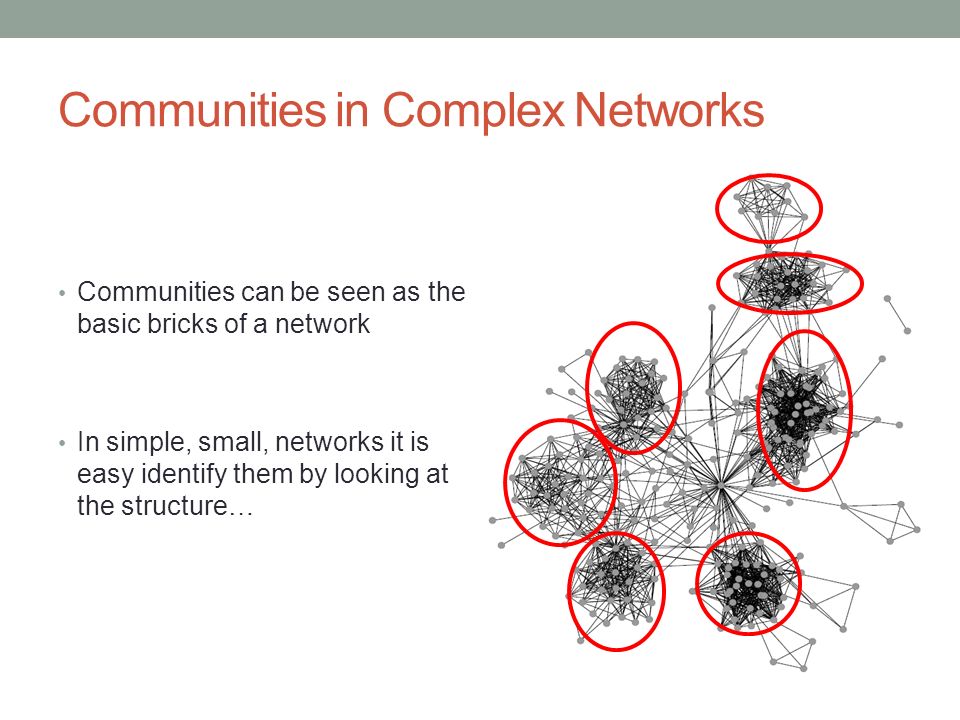 Communities in Complex Networks

• Communities can be seen as the basic bricks of a network

• In simple, small, networks it is easy identify them by looking at the structure…